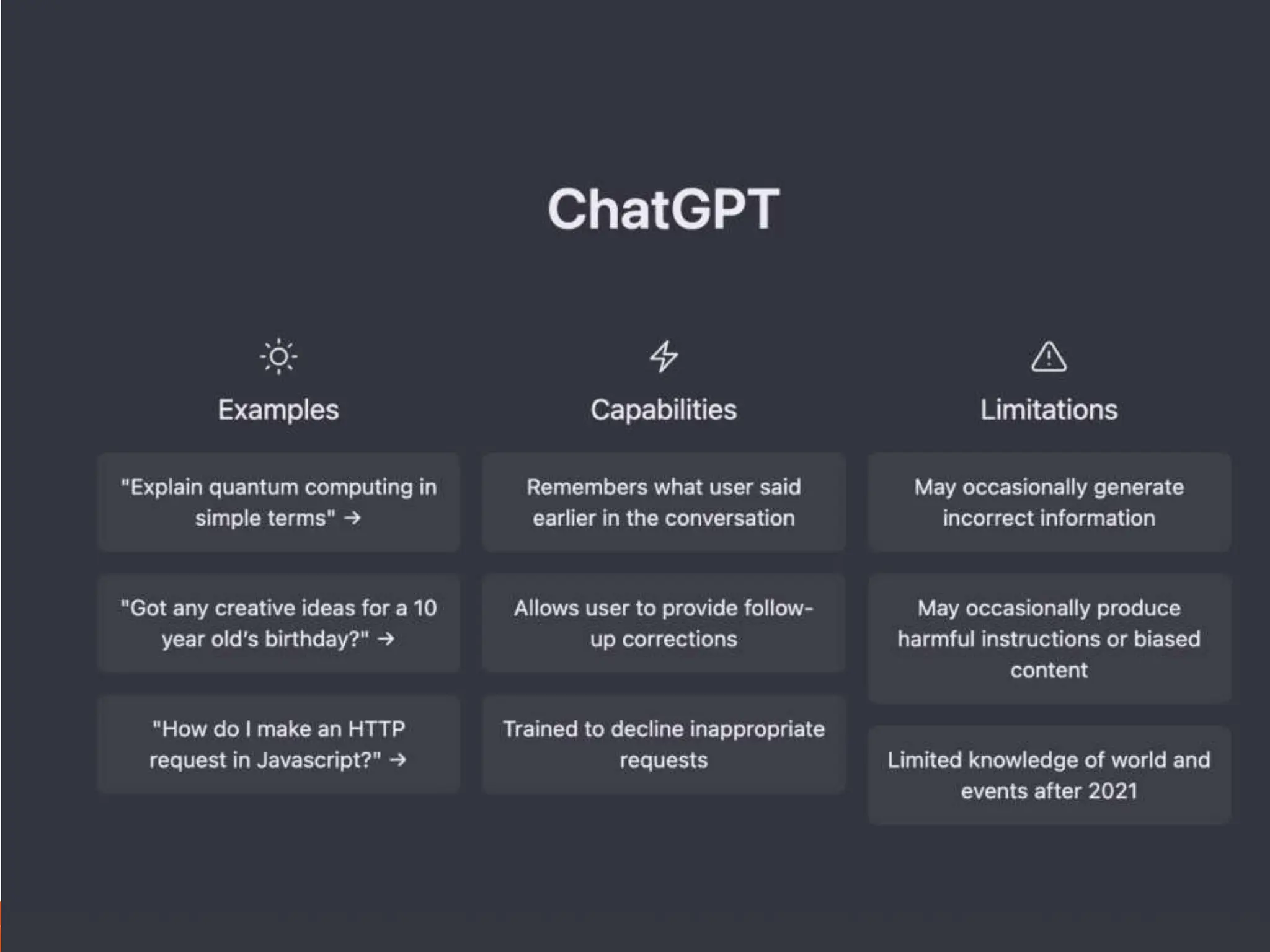 ChatGPT

Examples

"Explain quantum computing in simple terms" →

"Got any creative ideas for a 10 year old's birthday?" →

"How do I make an HTTP request in Javascript?" →

Capabilities

Remembers what user said earlier in the conversation

Allows user to provide follow-up corrections

Trained to decline inappropriate requests

Limitations

May occasionally generate incorrect information

May occasionally produce harmful instructions or biased content

Limited knowledge of world and events after 2021